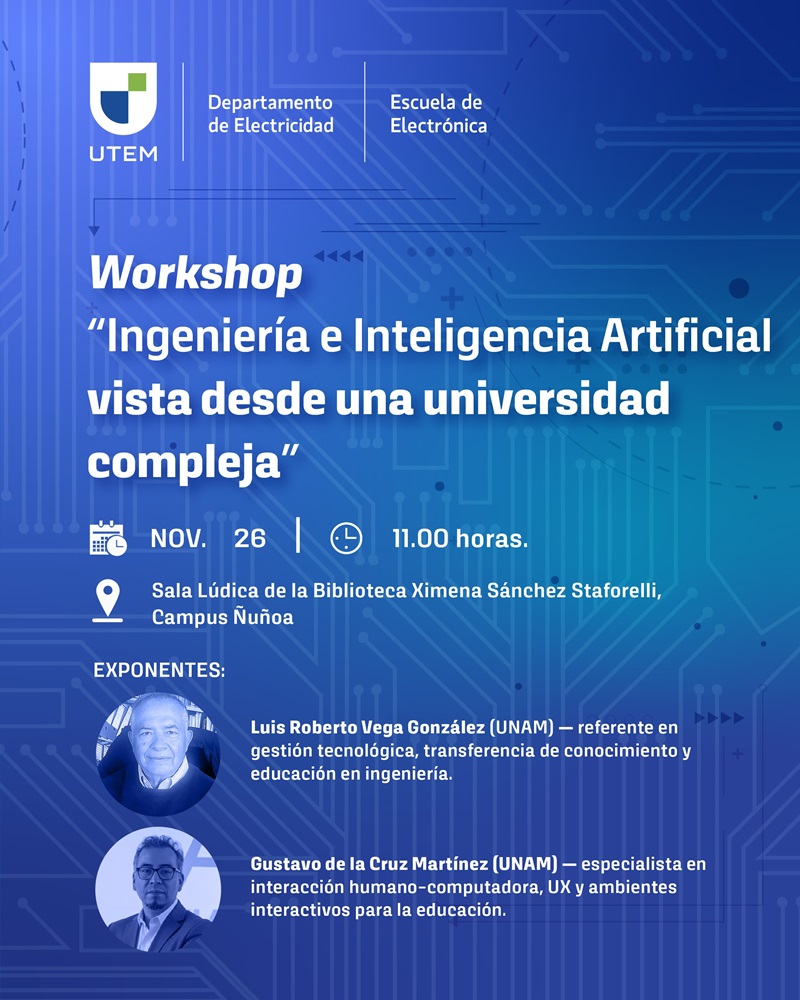 UTEM

Departamento de Electricidad

Escuela de Electrónica

Workshop
“Ingeniería e Inteligencia Artificial vista desde una universidad compleja”

NOV. 26 | 11.00 horas.

Sala Lúdica de la Biblioteca Ximena Sánchez Staforelli, Campus Ñuñoa

EXPONENTES:

Luis Roberto Vega González (UNAM) — referente en gestión tecnológica, transferencia de conocimiento y educación en ingeniería.

Gustavo de la Cruz Martínez (UNAM) — especialista en interacción humano-computadora, UX y ambientes interactivos para la educación.